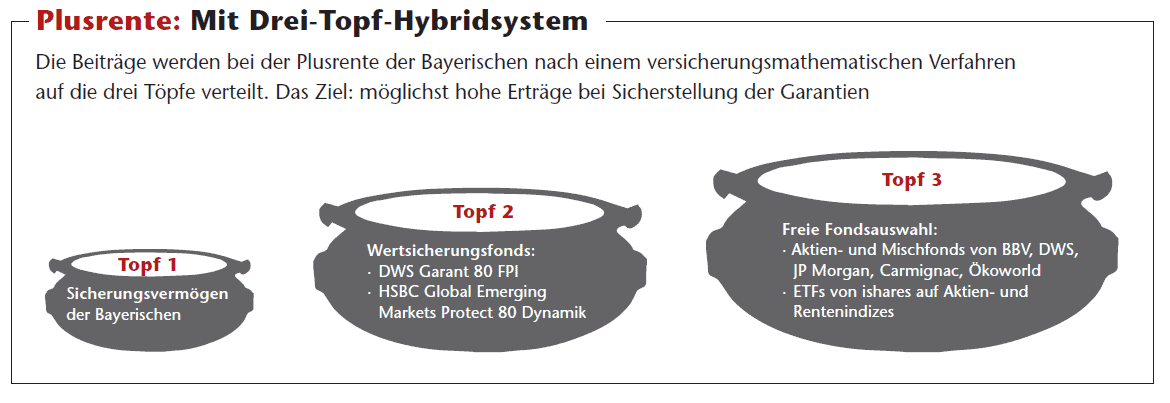 Plusrente: Mit Drei-Topf-Hybridsystem

Die Beiträge werden bei der Plusrente der Bayerischen nach einem versicherungsmathematischen Verfahren auf die drei Töpfe verteilt. Das Ziel: möglichst hohe Erträge bei Sicherstellung der Garantien

Topf 1
Sicherungsvermögen der Bayerischen

Topf 2
Wertsicherungsfonds:
· DWS Garant 80 FPI
· HSBC Global Emerging Markets Protect 80 Dynamik

Topf 3
Freie Fondsauswahl:
· Aktien- und Mischfonds von BBV, DWS, JP Morgan, Carmignac, Ökoworld
· ETFs von ishares auf Aktien- und Rentenindizes